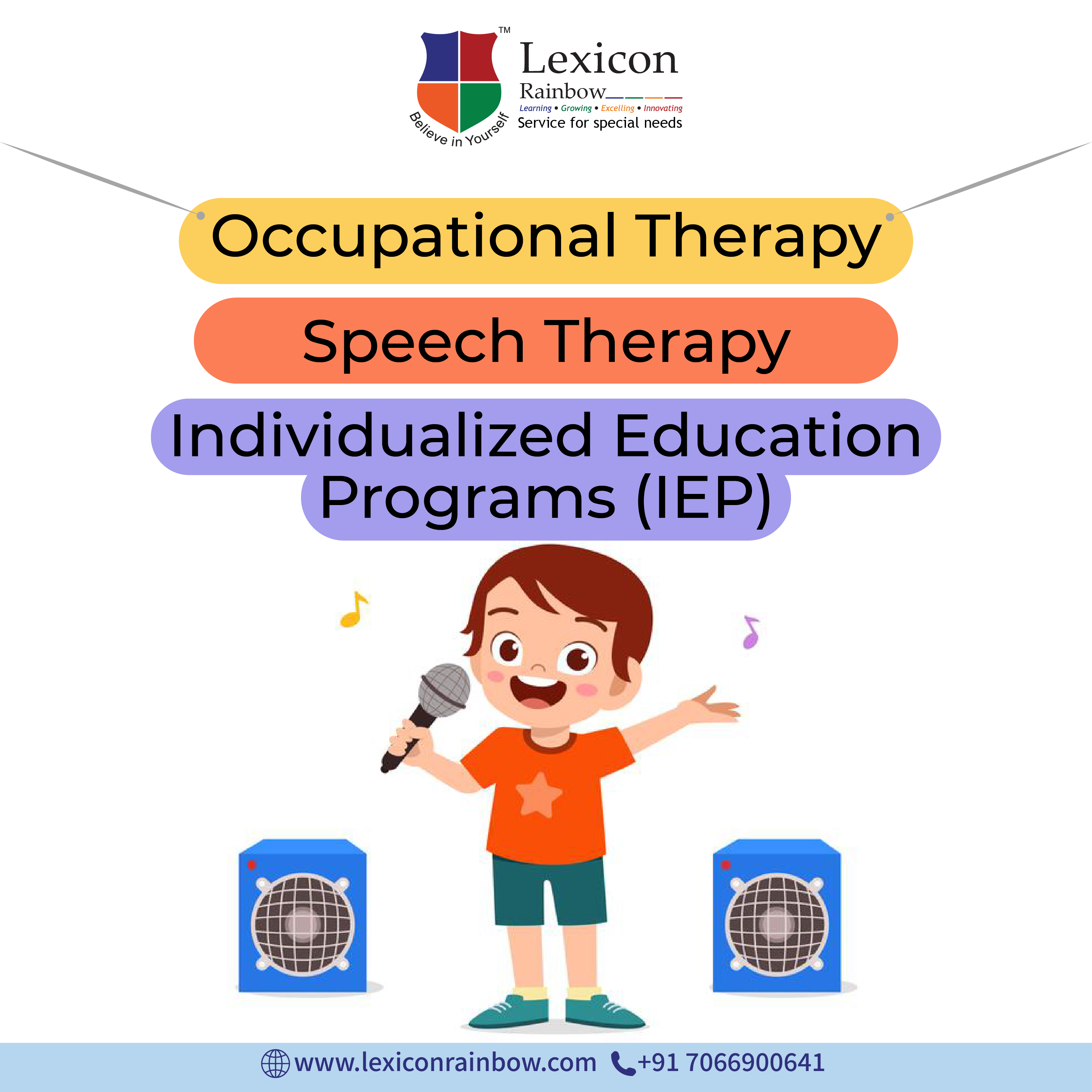 TM
Believe in Yourself
Lexicon
Rainbow
Learning • Growing • Excelling • Innovating
Service for special needs

Occupational Therapy

Speech Therapy

Individualized Education Programs (IEP)

www.lexiconrainbow.com +91 7066900641